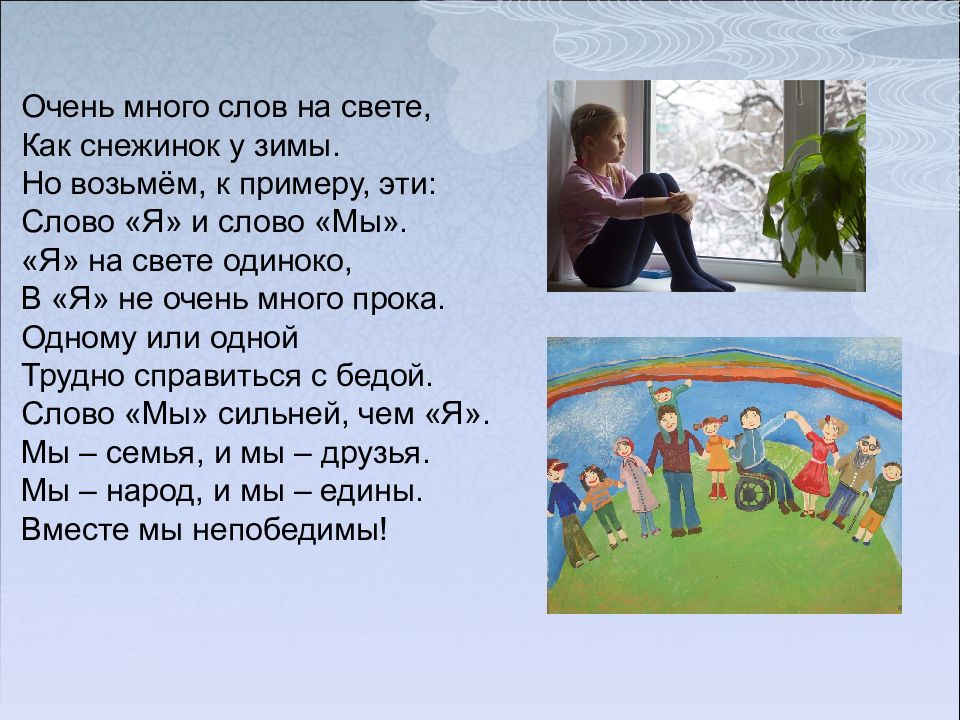 Очень много слов на свете,
Как снежинок у зимы.
Но возьмём, к примеру, эти:
Слово «Я» и слово «Мы».
«Я» на свете одиноко,
В «Я» не очень много прока.
Одному или одной
Трудно справиться с бедой.
Слово «Мы» сильней, чем «Я».
Мы – семья, и мы – друзья.
Мы – народ, и мы – едины.
Вместе мы непобедимы!